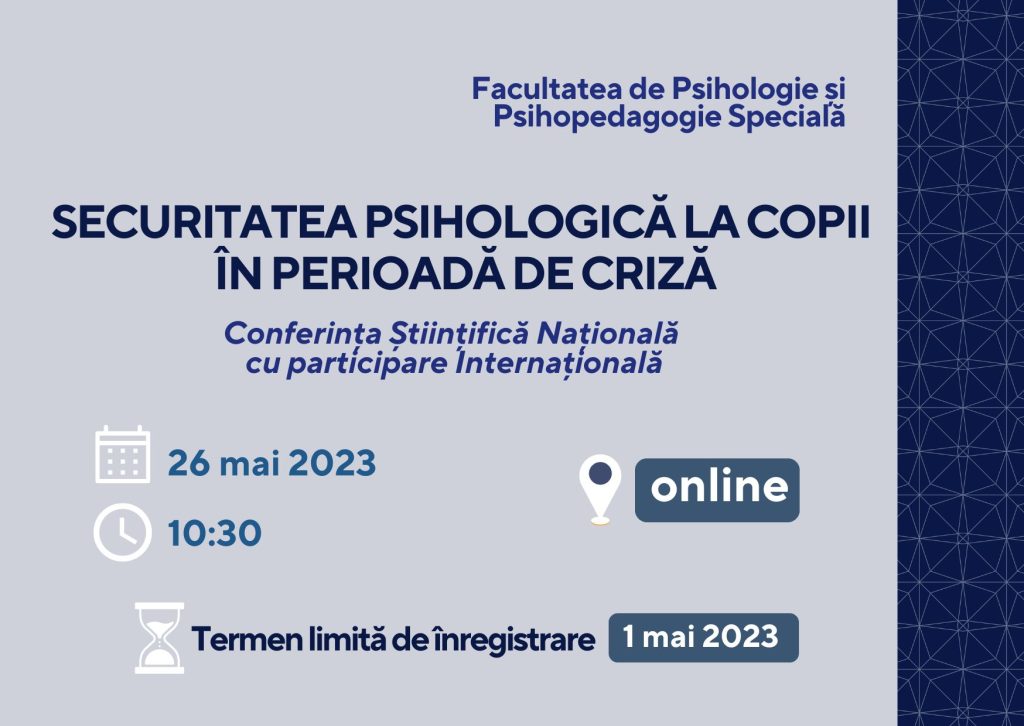 Facultatea de Psihologie și Psihopedagogie Specială

SECURITATEA PSIHOLOGICĂ LA COPII ÎN PERIOADĂ DE CRIZĂ

Conferința Științifică Națională cu participare Internațională

26 mai 2023

10:30

online

Termen limită de înregistrare

1 mai 2023